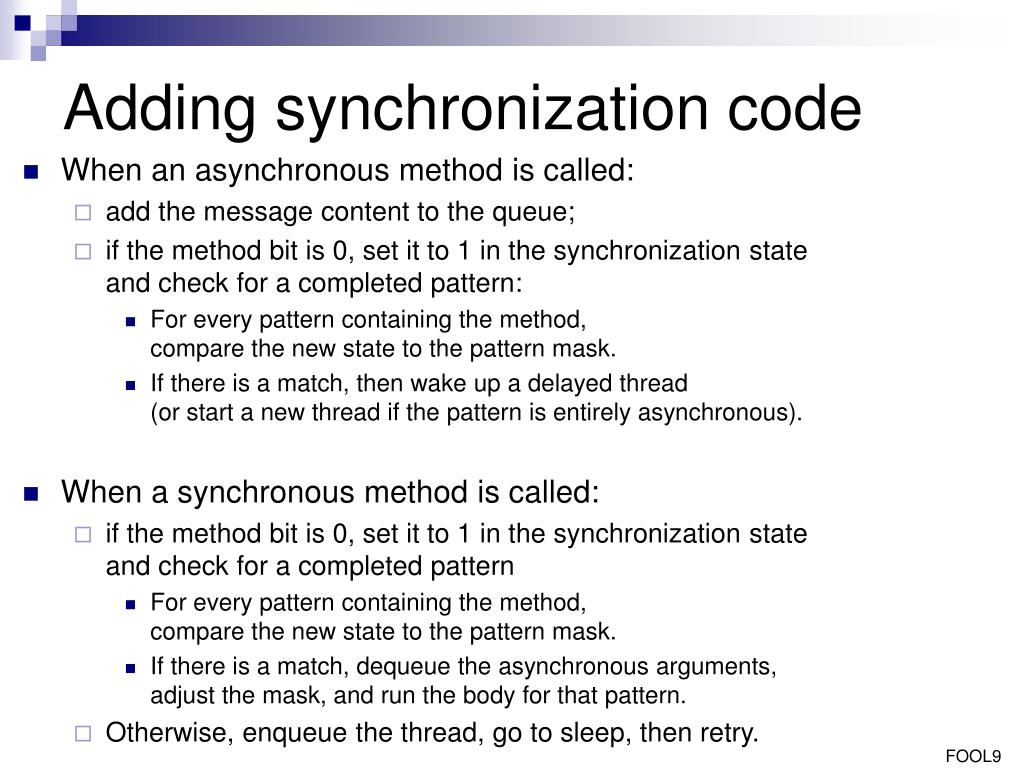 Adding synchronization code

When an asynchronous method is called:

add the message content to the queue;

if the method bit is 0, set it to 1 in the synchronization state and check for a completed pattern:

For every pattern containing the method, compare the new state to the pattern mask.

If there is a match, then wake up a delayed thread (or start a new thread if the pattern is entirely asynchronous).

When a synchronous method is called:

if the method bit is 0, set it to 1 in the synchronization state and check for a completed pattern

For every pattern containing the method, compare the new state to the pattern mask.

If there is a match, dequeue the asynchronous arguments, adjust the mask, and run the body for that pattern.

Otherwise, enqueue the thread, go to sleep, then retry.

FOOL9